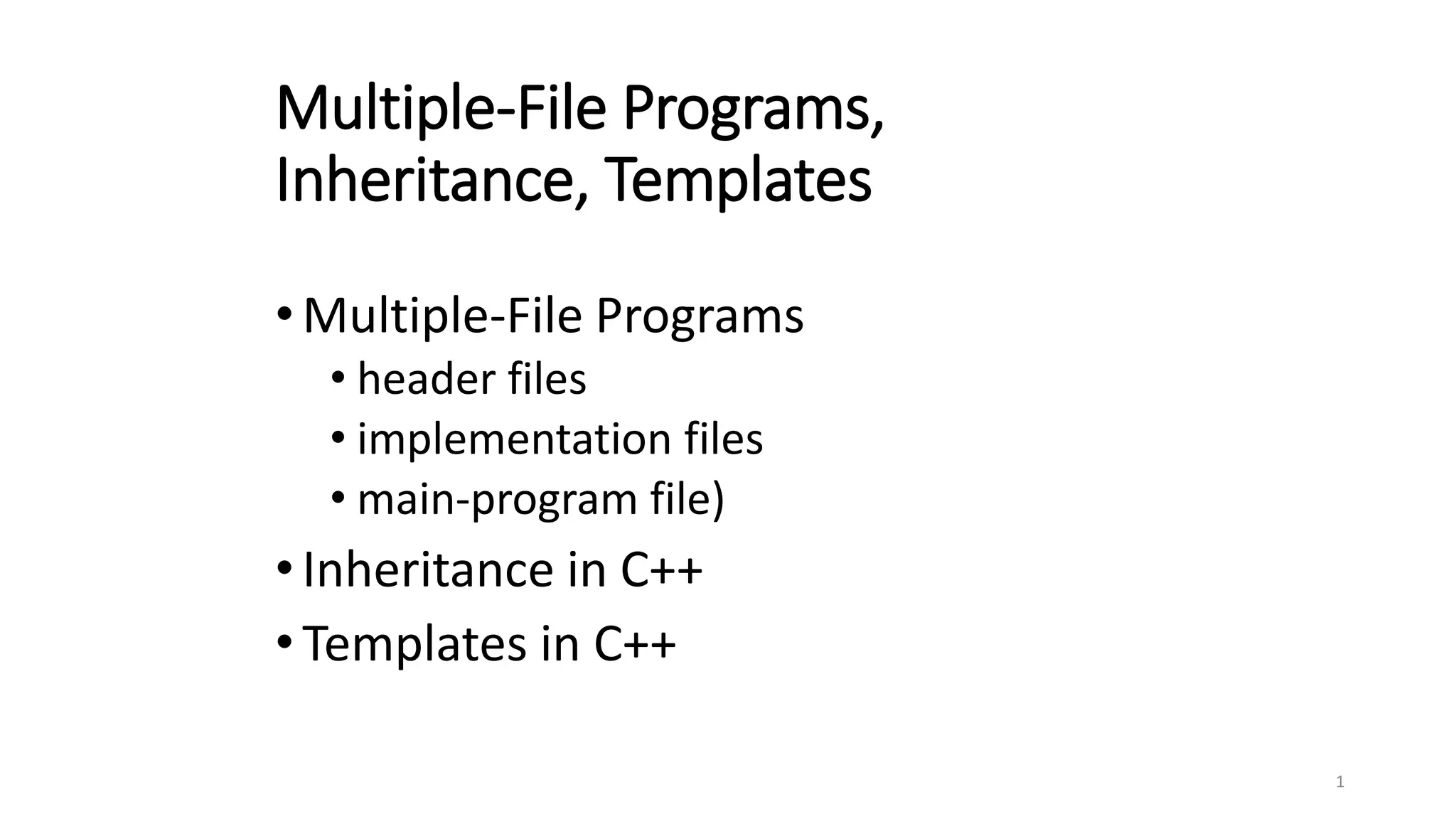 Multiple-File Programs, Inheritance, Templates

• Multiple-File Programs
  • header files
  • implementation files
  • main-program file)
• Inheritance in C++
• Templates in C++

1